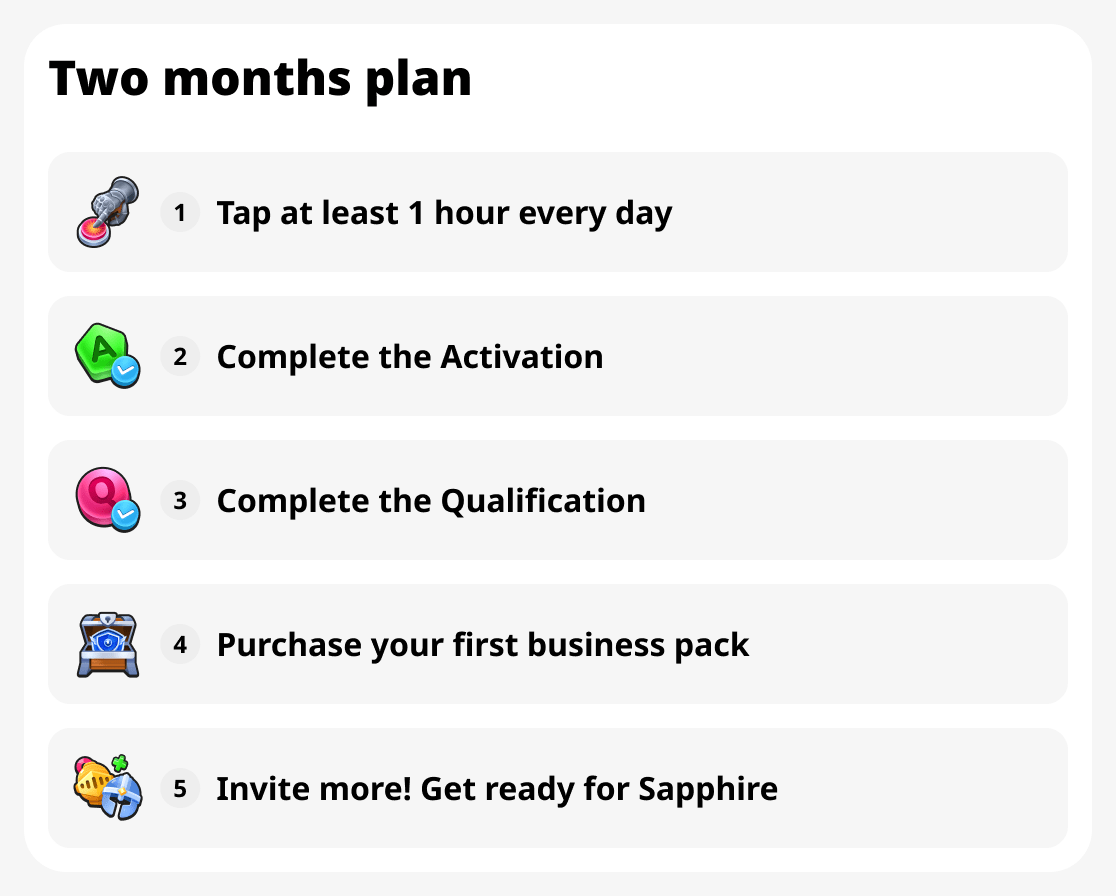 Two months plan

1 Tap at least 1 hour every day

A 2 Complete the Activation

Q 3 Complete the Qualification

4 Purchase your first business pack

5 Invite more! Get ready for Sapphire